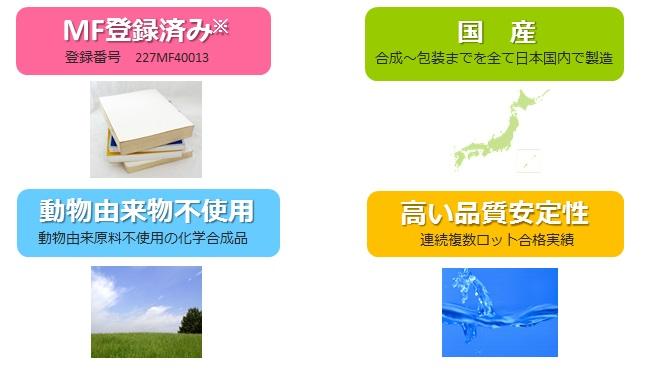 MF登録済み※
登録番号　227MF40013

国　産
合成～包装までを全て日本国内で製造

動物由来物不使用
動物由来原料不使用の化学合成品

高い品質安定性
連続複数ロット合格実績